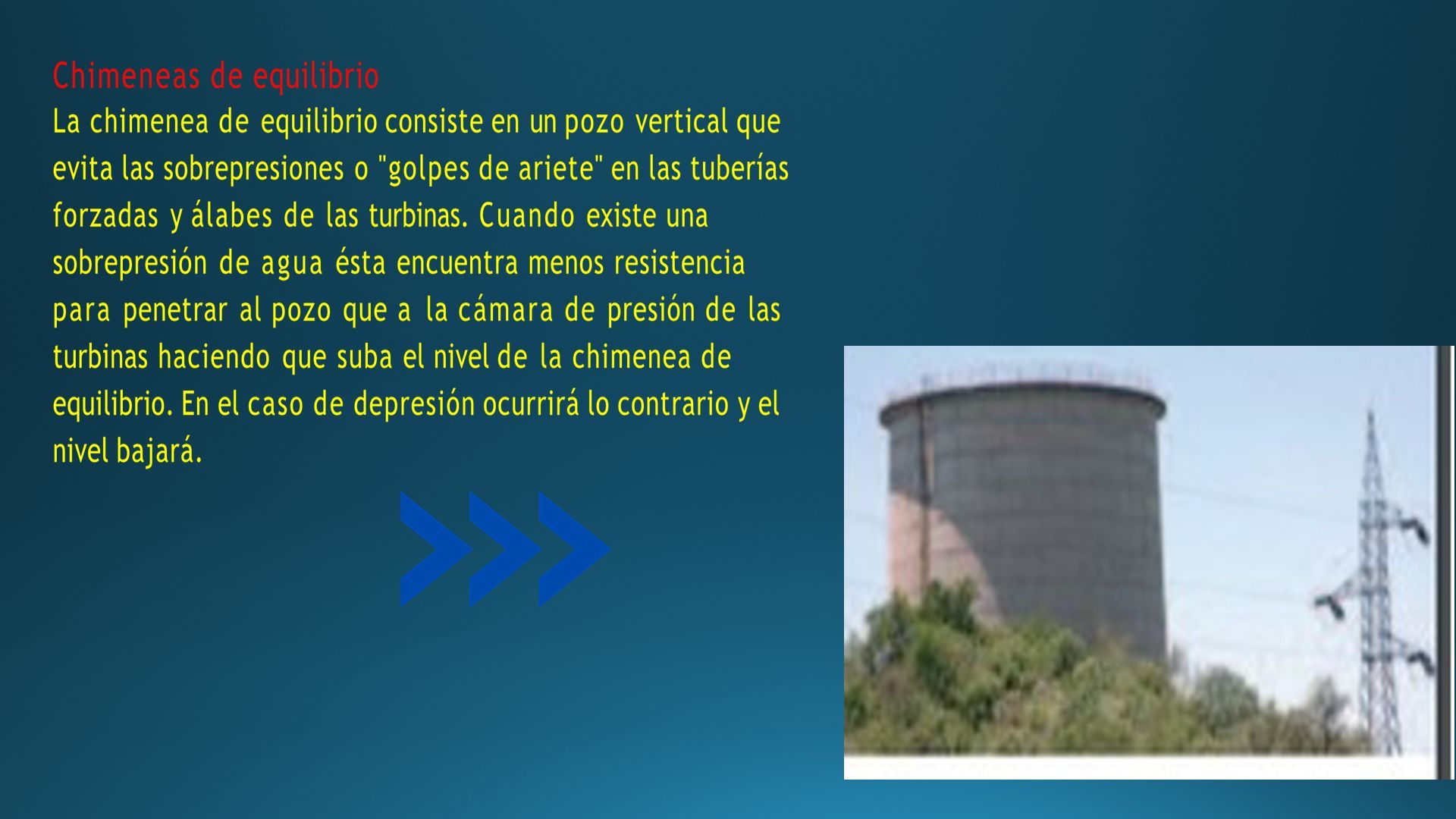 Chimeneas de equilibrio

La chimenea de equilibrio consiste en un pozo vertical que evita las sobrepresiones o "golpes de ariete" en las tuberías forzadas y álabes de las turbinas. Cuando existe una sobrepresión de agua ésta encuentra menos resistencia para penetrar al pozo que a la cámara de presión de las turbinas haciendo que suba el nivel de la chimenea de equilibrio. En el caso de depresión ocurrirá lo contrario y el nivel bajará.